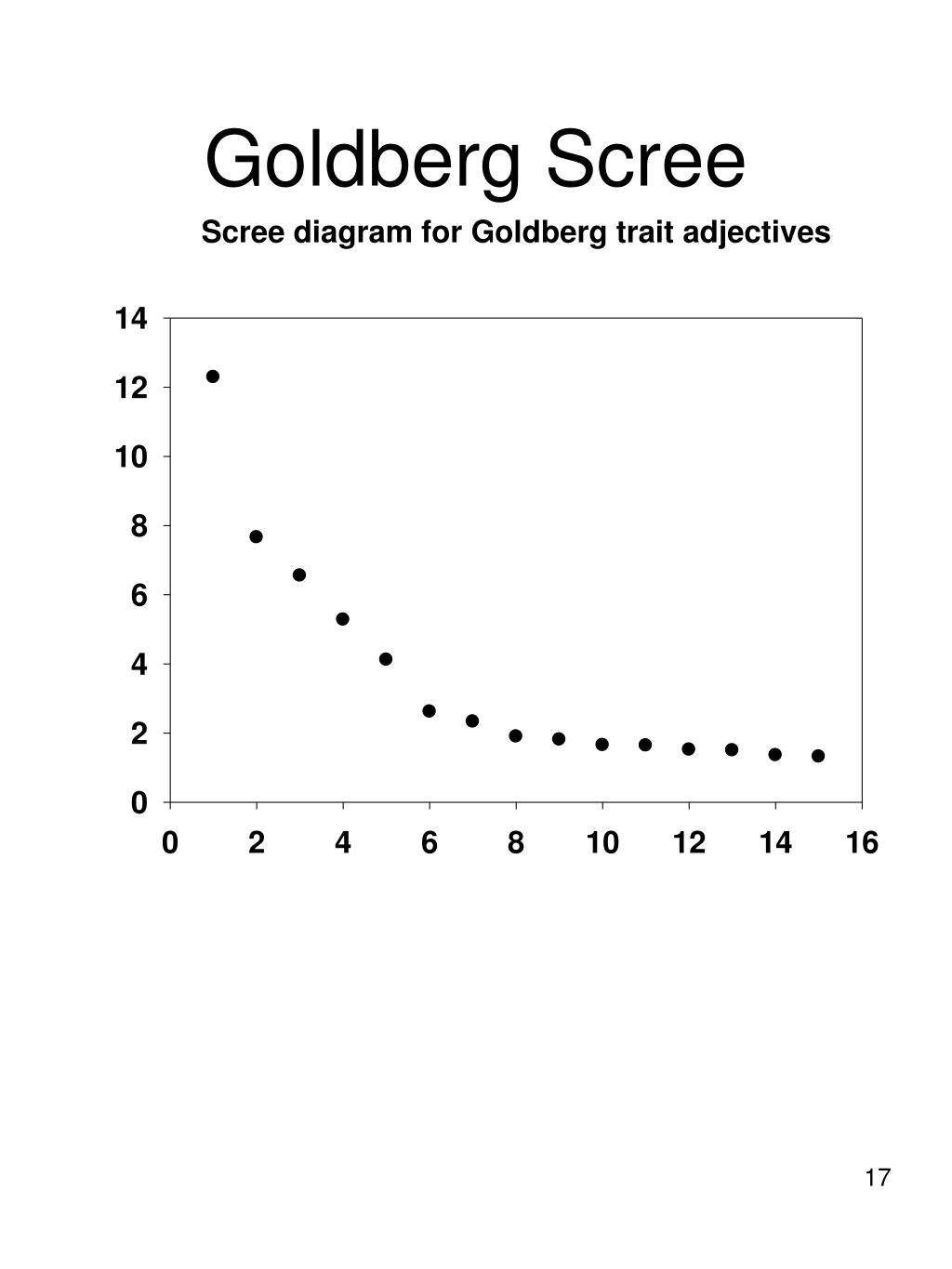 Goldberg Scree

Scree diagram for Goldberg trait adjectives

14
12
10
8
6
4
2
0

0 2 4 6 8 10 12 14 16

17